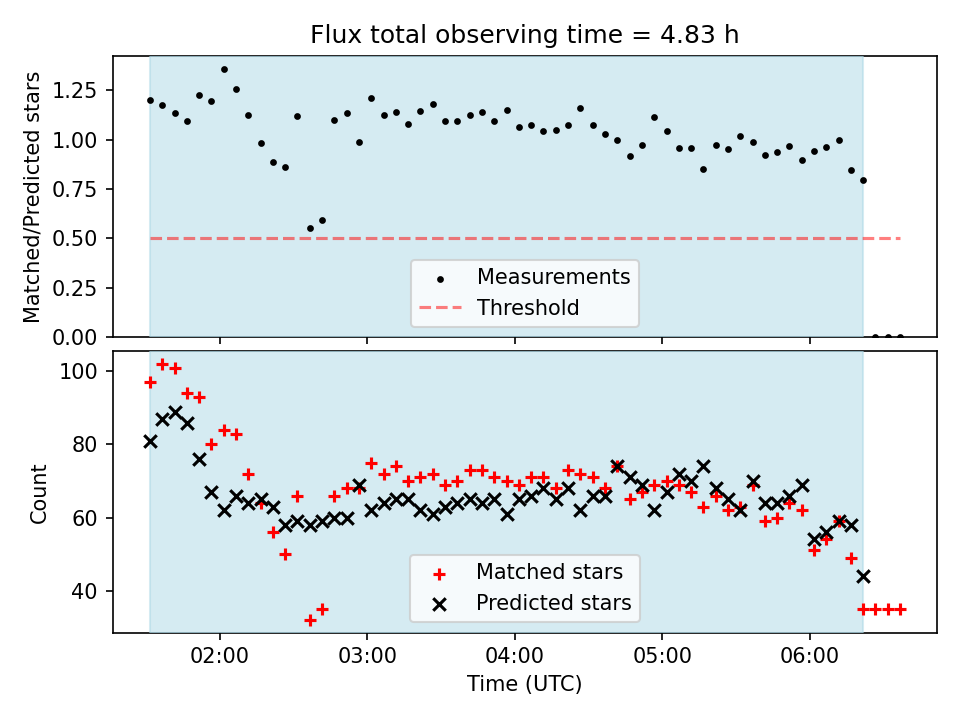 Flux total observing time = 4.83 h

Matched/Predicted stars

1.25
1.00
0.75
0.50
0.25
0.00

Measurements
Threshold

Count

100
80
60
40

Matched stars
Predicted stars

02:00
03:00
04:00
05:00
06:00

Time (UTC)